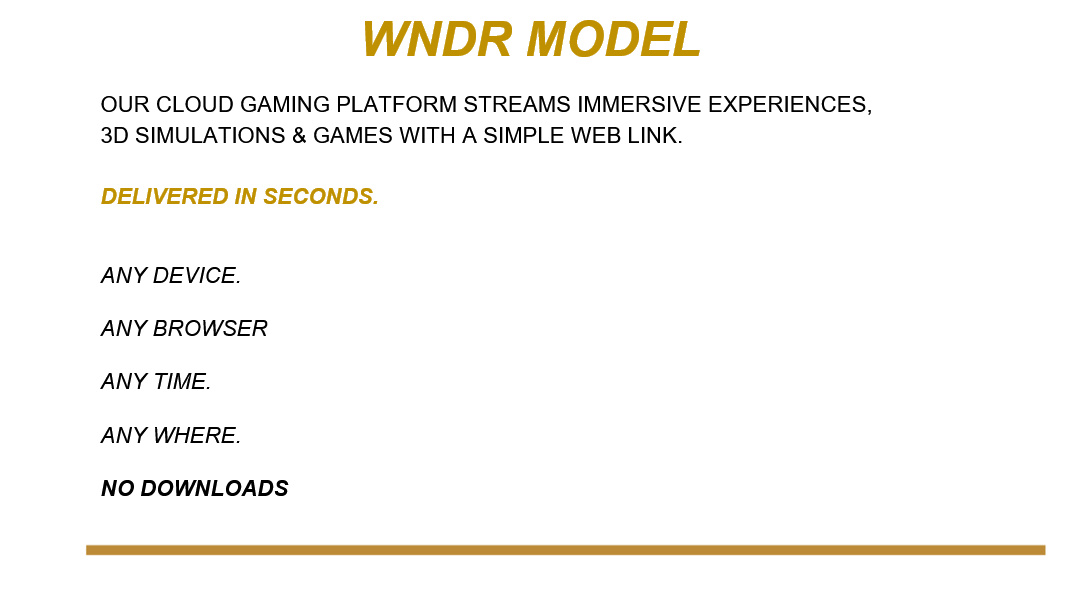 WNDR MODEL

OUR CLOUD GAMING PLATFORM STREAMS IMMERSIVE EXPERIENCES, 3D SIMULATIONS & GAMES WITH A SIMPLE WEB LINK.

DELIVERED IN SECONDS.

ANY DEVICE.

ANY BROWSER

ANY TIME.

ANY WHERE.

NO DOWNLOADS